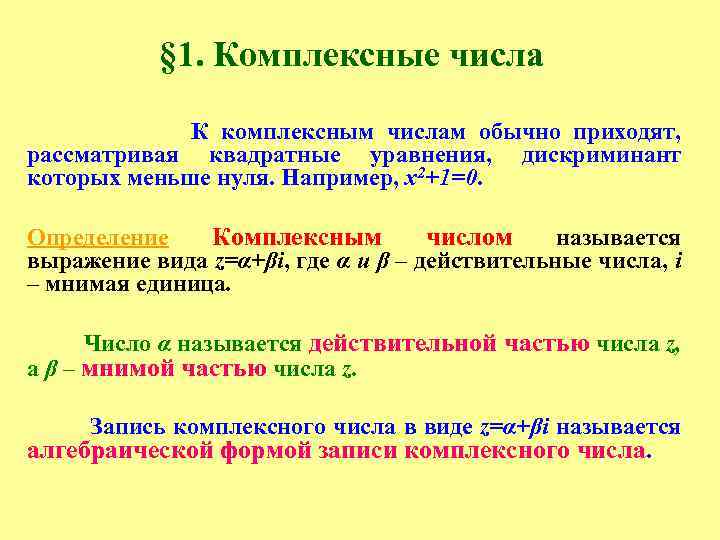 §1. Комплексные числа

К комплексным числам обычно приходят, рассматривая квадратные уравнения, дискриминант которых меньше нуля. Например, $x^2+1=0$.

Определение Комплексным числом называется выражение вида $z=\alpha+\beta i$, где $\alpha$ и $\beta$ – действительные числа, $i$ – мнимая единица.

Число $\alpha$ называется действительной частью числа $z$, а $\beta$ – мнимой частью числа $z$.

Запись комплексного числа в виде $z=\alpha+\beta i$ называется алгебраической формой записи комплексного числа.